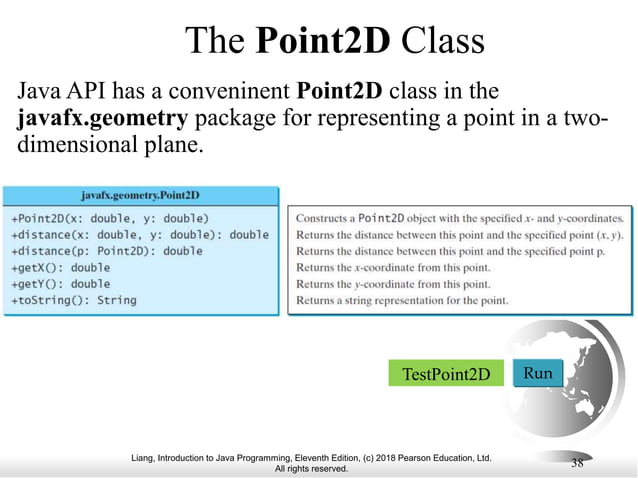 The Point2D Class

Java API has a conveninent Point2D class in the javafx.geometry package for representing a point in a two-dimensional plane.

javafx.geometry.Point2D

+Point2D(x: double, y: double)
+distance(x: double, y: double): double
+distance(p: Point2D): double
+getX(): double
+getY(): double
+toString(): String

Constructs a Point2D object with the specified x- and y-coordinates.
Returns the distance between this point and the specified point (x, y).
Returns the distance between this point and the specified point p.
Returns the x-coordinate from this point.
Returns the y-coordinate from this point.
Returns a string representation for the point.

TestPoint2D

Run

Liang, Introduction to Java Programming, Eleventh Edition, (c) 2018 Pearson Education, Ltd. All rights reserved.

38